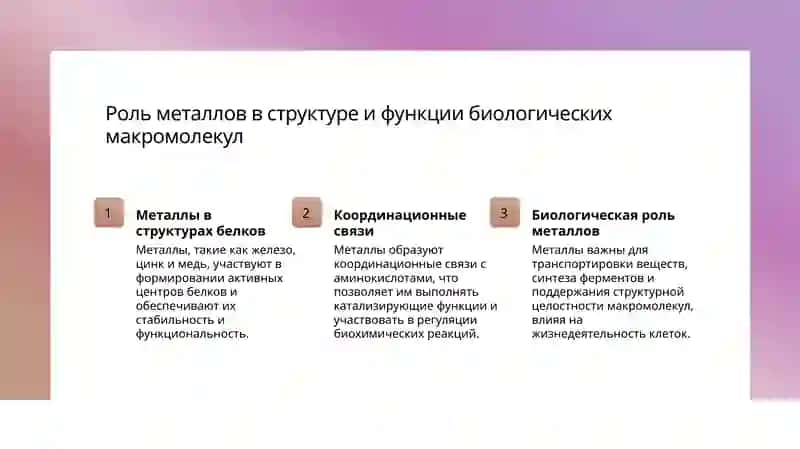 Роль металлов в структуре и функции биологических макромолекул

1

Металлы в структурах белков

Металлы, такие как железо, цинк и медь, участвуют в формировании активных центров белков и обеспечивают их стабильность и функциональность.

2

Координационные связи

Металлы образуют координационные связи с аминокислотами, что позволяет им выполнять катализирующие функции и участвовать в регуляции биохимических реакций.

3

Биологическая роль металлов

Металлы важны для транспортировки веществ, синтеза ферментов и поддержания структурной целостности макромолекул, влияя на жизнедеятельность клеток.